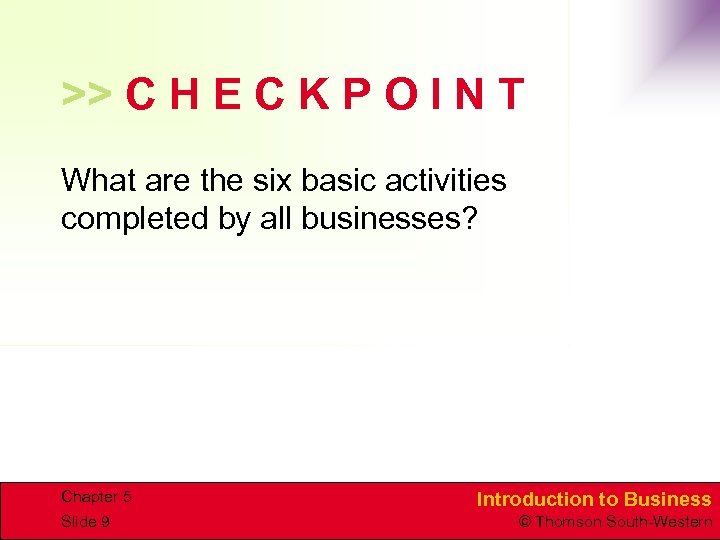 >> C H E C K P O I N T

What are the six basic activities completed by all businesses?

Chapter 5
Slide 9

Introduction to Business
© Thomson South-Western